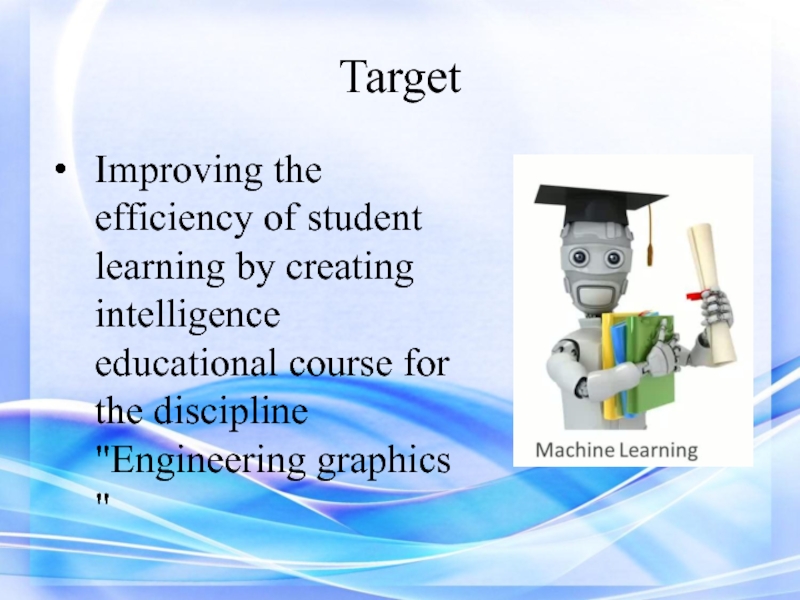 Target

• Improving the efficiency of student learning by creating intelligence educational course for the discipline "Engineering graphics "

Machine Learning